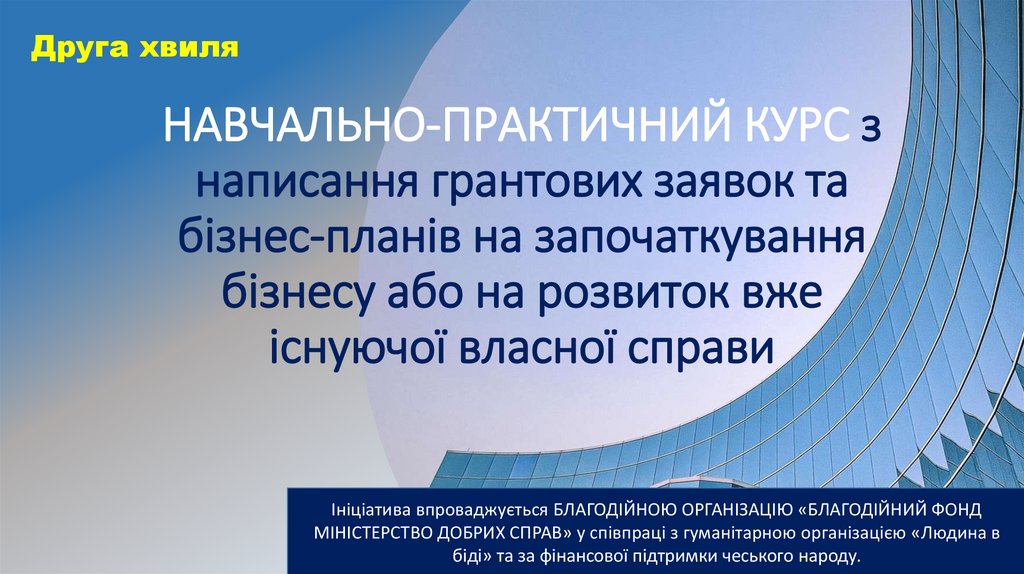 Друга хвиля

НАВЧАЛЬНО-ПРАКТИЧНИЙ КУРС з написання грантових заявок та бізнес-планів на започаткування бізнесу або на розвиток вже існуючої власної справи

Ініціатива впроваджується БЛАГОДІЙНОЮ ОРГАНІЗАЦІЮ «БЛАГОДІЙНИЙ ФОНД МІНІСТЕРСТВО ДОБРИХ СПРАВ» у співпраці з гуманітарною організацією «Людина в біді» та за фінансової підтримки чеського народу.